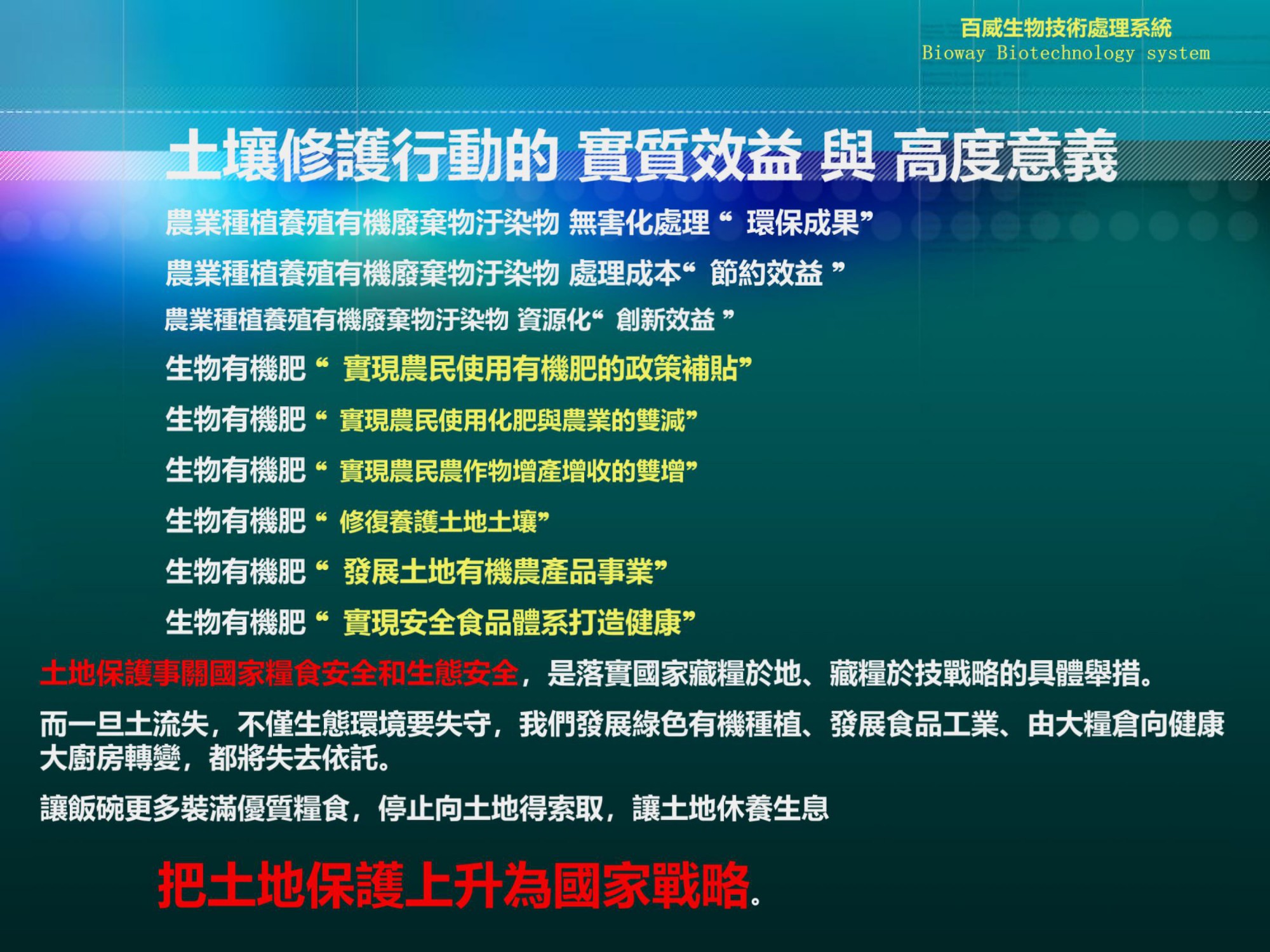 百威生物技術處理系統
Bioway Biotechnology system

土壤修護行動的 實質效益 與 高度意義

農業種植養殖有機廢棄物汙染物 無害化處理“ 環保成果”

農業種植養殖有機廢棄物汙染物 處理成本“ 節約效益 ”

農業種植養殖有機廢棄物汙染物 資源化“ 創新效益 ”

生物有機肥“ 實現農民使用有機肥的政策補貼”

生物有機肥“ 實現農民使用化肥與農業的雙減”

生物有機肥“ 實現農民農作物增產增收的雙增”

生物有機肥“ 修復養護土地土壤”

生物有機肥“ 發展土地有機農產品事業”

生物有機肥“ 實現安全食品體系打造健康”

土地保護事關國家糧食安全和生態安全，是落實國家藏糧於地、藏糧於技戰略的具體舉措。

而一旦土流失，不僅生態環境要失守，我們發展綠色有機種植、發展食品工業、由大糧倉向健康大廚房轉變，都將失去依託。

讓飯碗更多裝滿優質糧食，停止向土地得索取，讓土地休養生息

把土地保護上升為國家戰略。